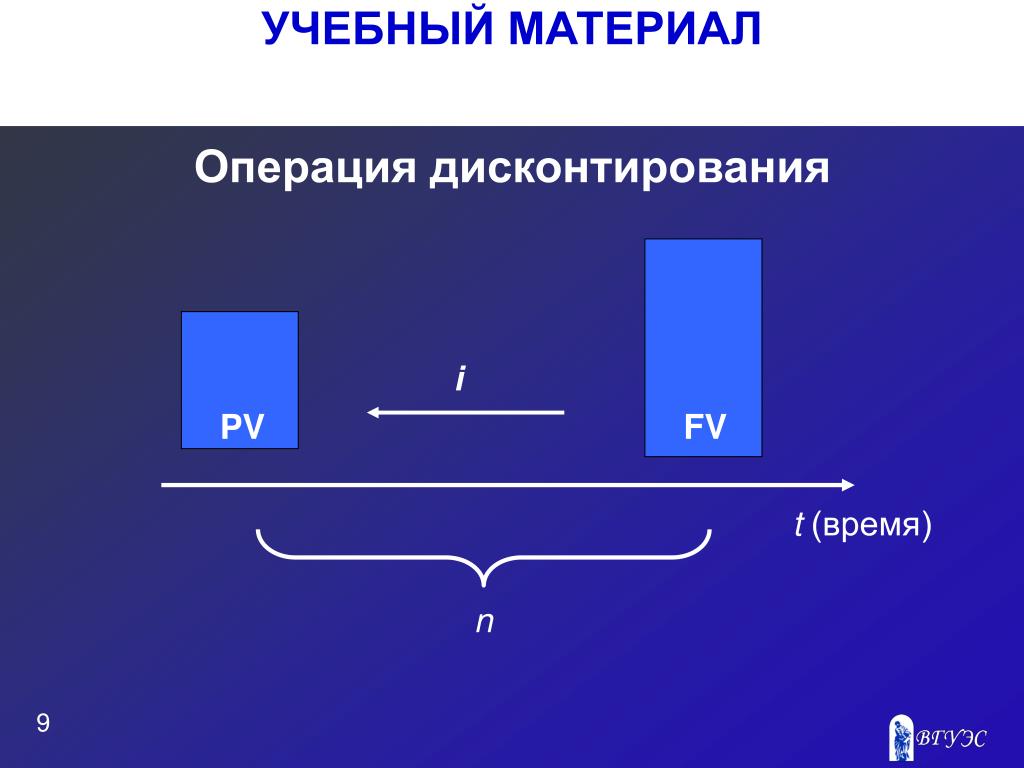 УЧЕБНЫЙ МАТЕРИАЛ

Операция дисконтирования

PV

i

FV

t (время)

n

9

ВГУЭС